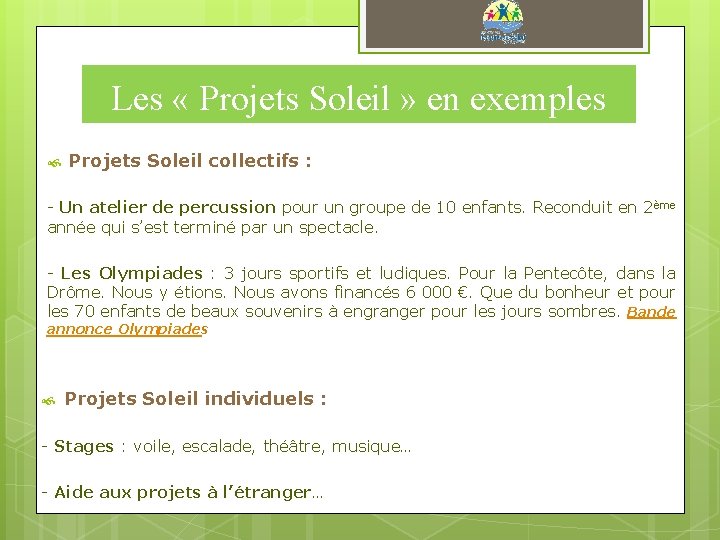 Les « Projets Soleil » en exemples

Projets Soleil collectifs :

- Un atelier de percussion pour un groupe de 10 enfants. Reconduit en 2ème année qui s'est terminé par un spectacle.

- Les Olympiades : 3 jours sportifs et ludiques. Pour la Pentecôte, dans la Drôme. Nous y étions. Nous avons financés 6 000 €. Que du bonheur et pour les 70 enfants de beaux souvenirs à engranger pour les jours sombres. Bande annonce Olympiades

Projets Soleil individuels :

- Stages : voile, escalade, théâtre, musique…

- Aide aux projets à l'étranger…